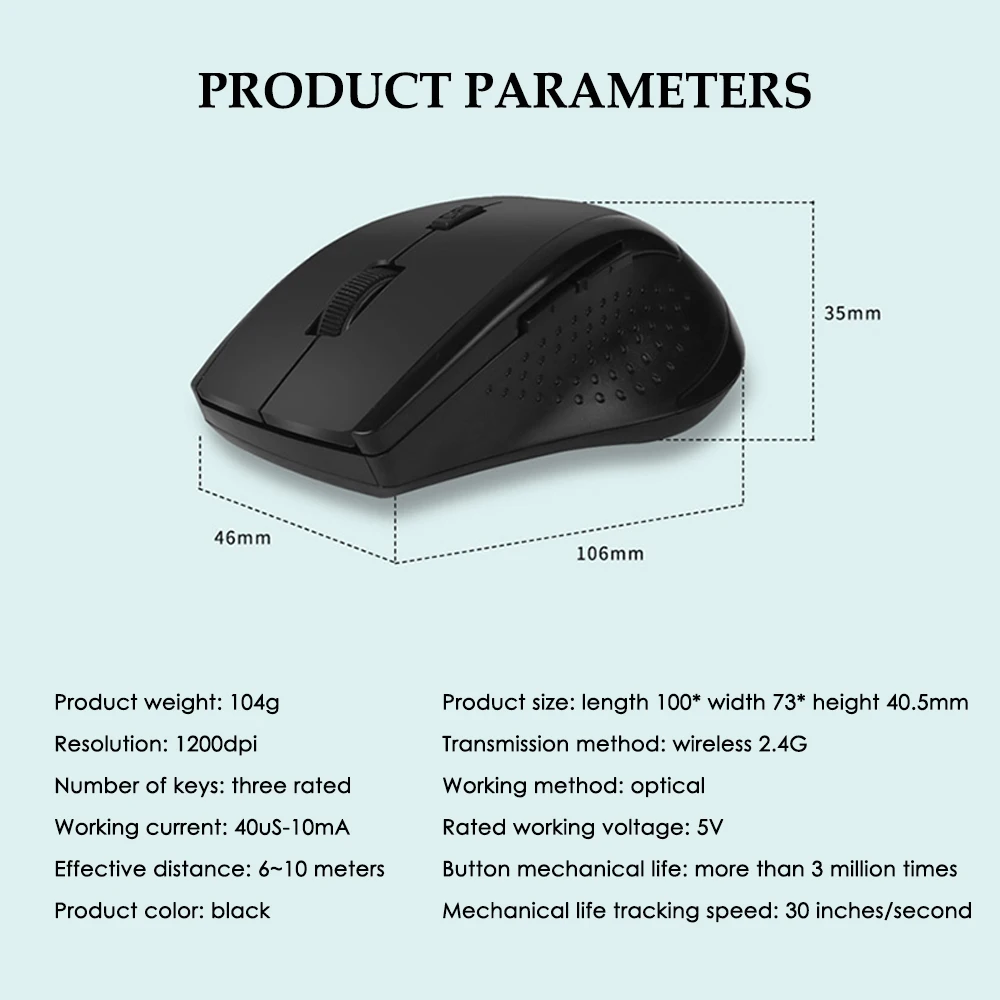 PRODUCT PARAMETERS

35mm

46mm

106mm

Product weight: 104g
Resolution: 1200dpi
Number of keys: three rated
Working current: 40uS-10mA
Effective distance: 6~10 meters
Product color: black

Product size: length 100* width 73* height 40.5mm
Transmission method: wireless 2.4G
Working method: optical
Rated working voltage: 5V
Button mechanical life: more than 3 million times
Mechanical life tracking speed: 30 inches/second